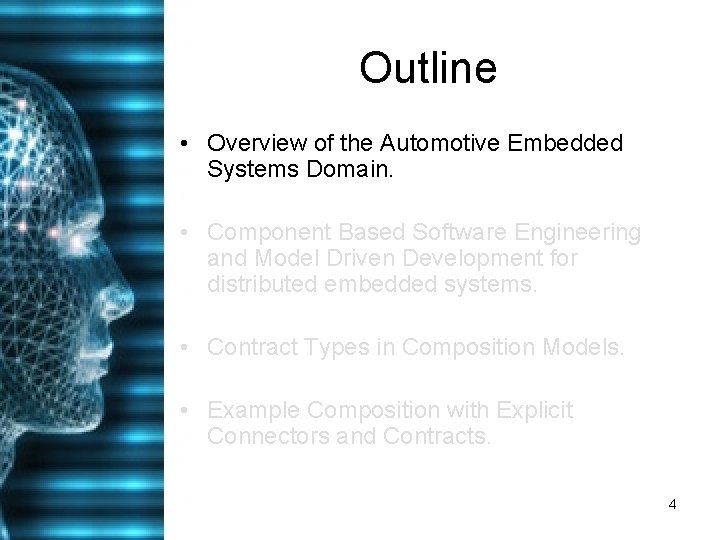 Outline

• Overview of the Automotive Embedded Systems Domain.

• Component Based Software Engineering and Model Driven Development for distributed embedded systems.

• Contract Types in Composition Models.

• Example Composition with Explicit Connectors and Contracts.

4